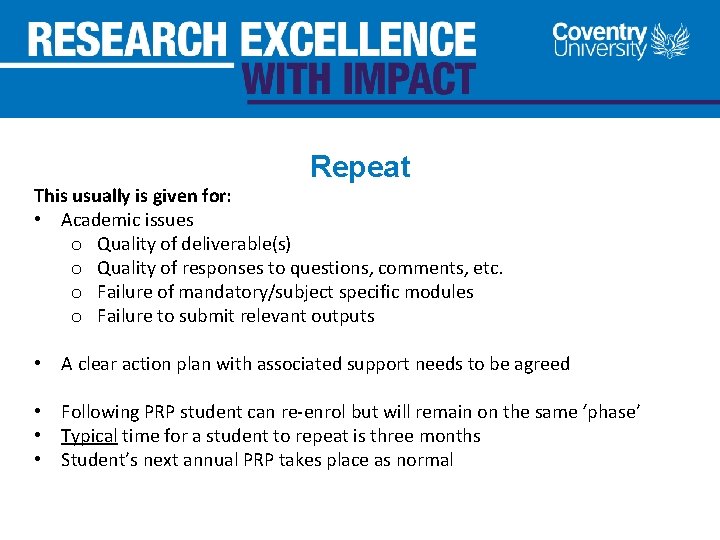 RESEARCH EXCELLENCE WITH IMPACT

Coventry University

Repeat

This usually is given for:
• Academic issues
  o Quality of deliverable(s)
  o Quality of responses to questions, comments, etc.
  o Failure of mandatory/subject specific modules
  o Failure to submit relevant outputs

• A clear action plan with associated support needs to be agreed

• Following PRP student can re-enrol but will remain on the same 'phase'
• Typical time for a student to repeat is three months
• Student's next annual PRP takes place as normal